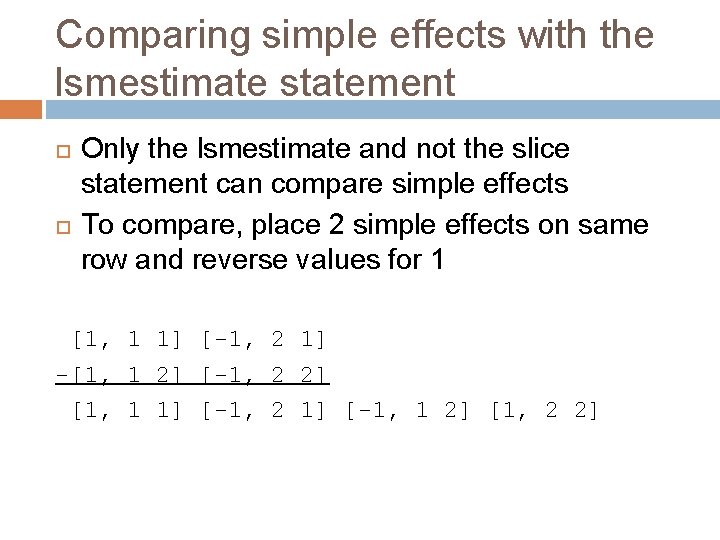 Comparing simple effects with the lsmestimate statement

Only the lsmestimate and not the slice statement can compare simple effects

To compare, place 2 simple effects on same row and reverse values for 1

[1, 1 1] [-1, 2 1]
-[1, 1 2] [-1, 2 2]
[1, 1 1] [-1, 2 1] [-1, 1 2] [1, 2 2]